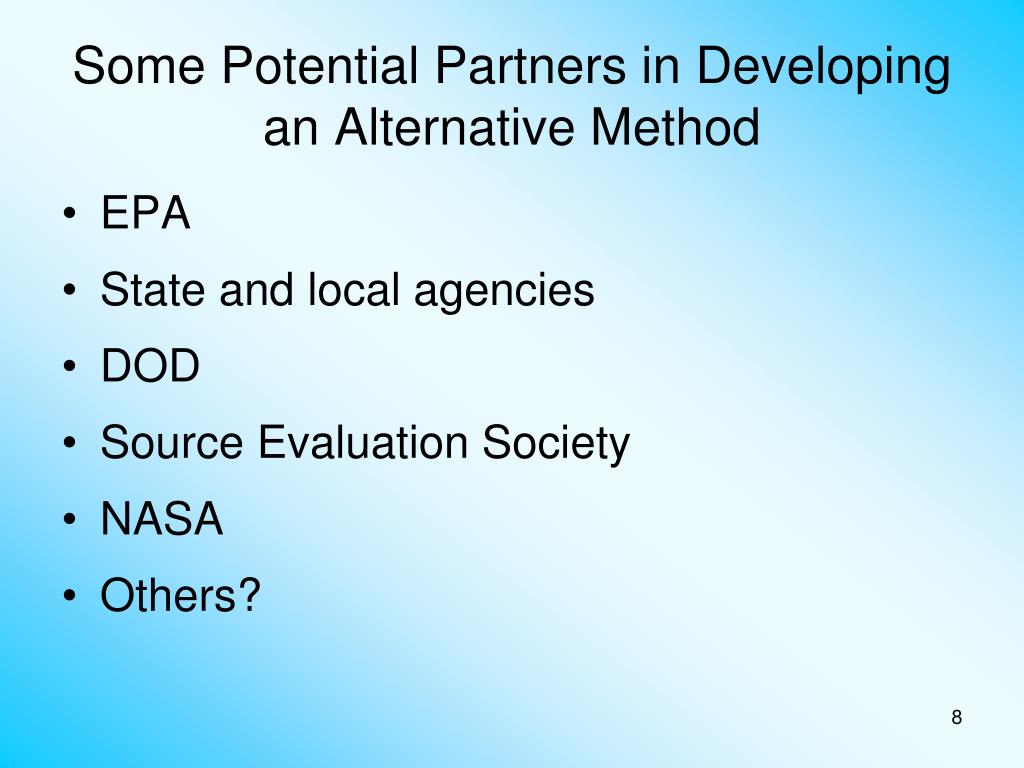 Some Potential Partners in Developing an Alternative Method

• EPA
• State and local agencies
• DOD
• Source Evaluation Society
• NASA
• Others?

8